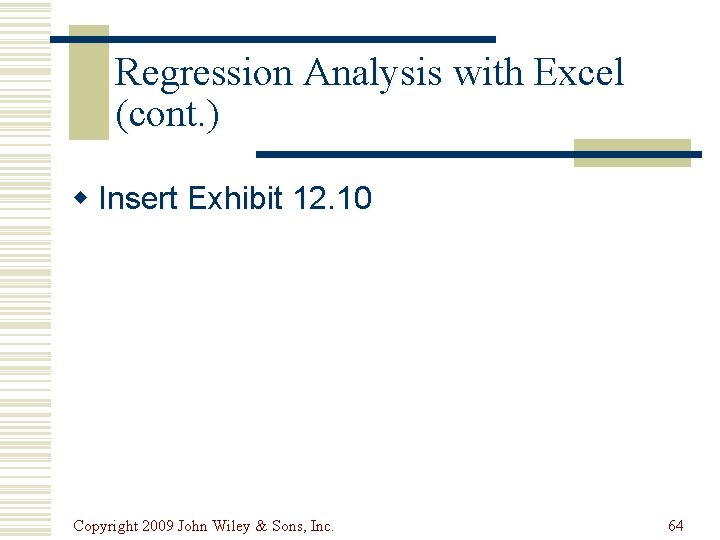 Regression Analysis with Excel (cont.)

Insert Exhibit 12.10

Copyright 2009 John Wiley & Sons, Inc.

64